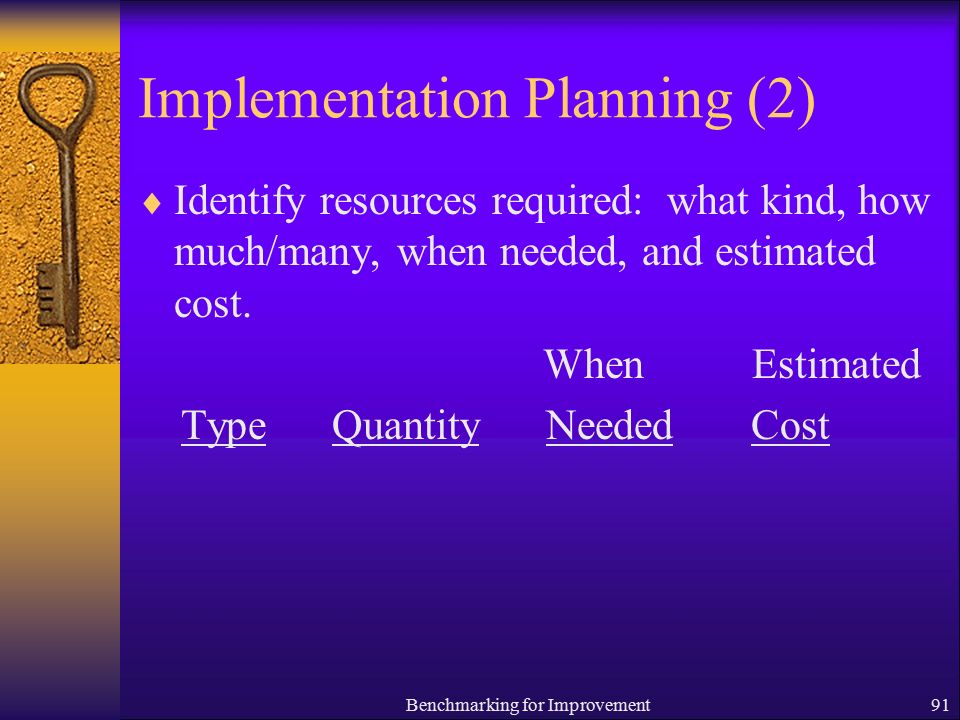 Implementation Planning (2)

♦ Identify resources required: what kind, how much/many, when needed, and estimated cost.

| Type | Quantity | When Needed | Estimated Cost |
|---|---|---|---|

Benchmarking for Improvement

91